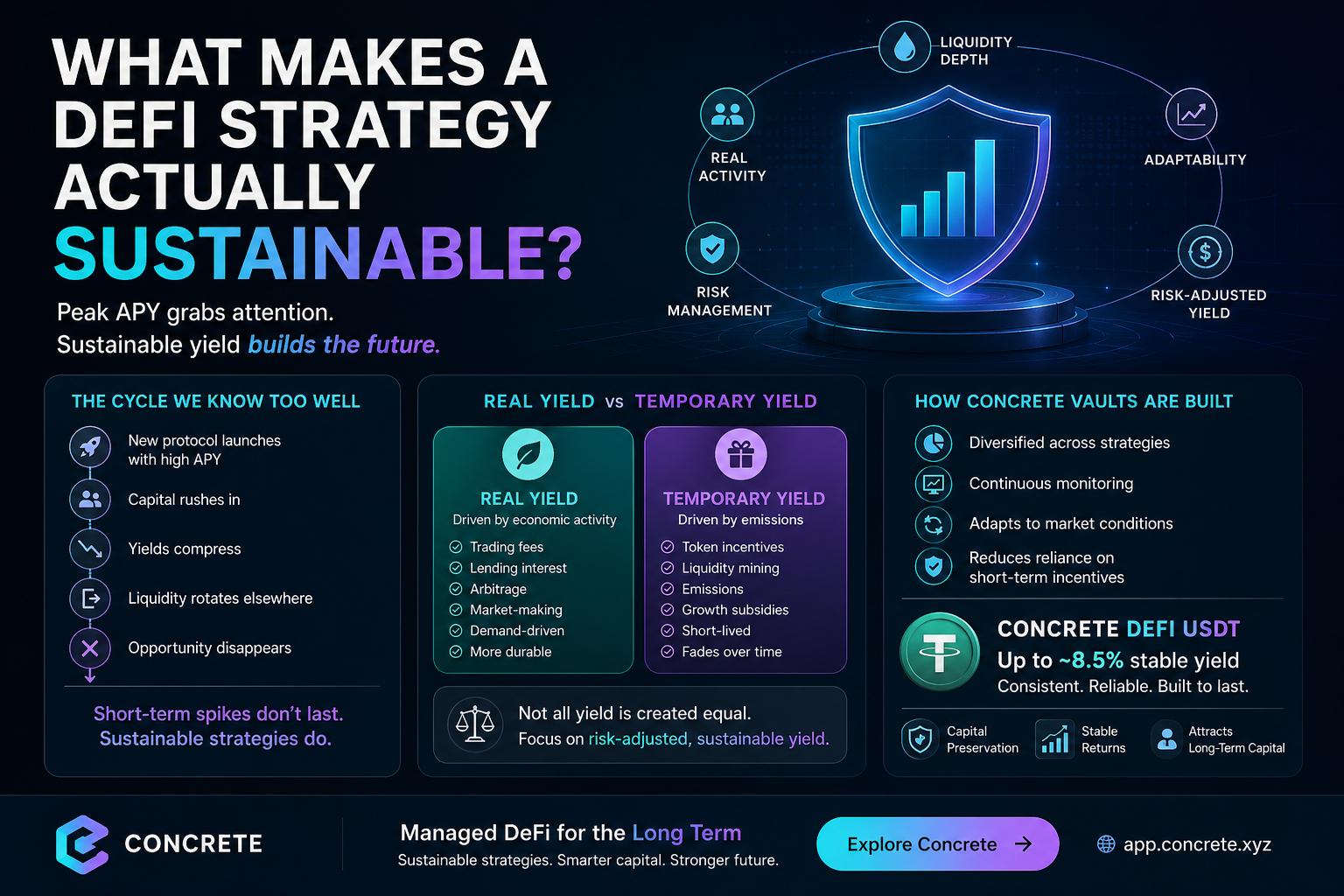 WHAT MAKES A DEFI STRATEGY ACTUALLY SUSTAINABLE?

Peak APY grabs attention.
Sustainable yield builds the future.

LIQUIDITY DEPTH
REAL ACTIVITY
ADAPTABILITY
RISK MANAGEMENT
RISK-ADJUSTED YIELD

THE CYCLE WE KNOW TOO WELL

New protocol launches with high APY
Capital rushes in
Yields compress
Liquidity rotates elsewhere
Opportunity disappears

Short-term spikes don't last.
Sustainable strategies do.

REAL YIELD vs TEMPORARY YIELD

REAL YIELD
Driven by economic activity
Trading fees
Lending interest
Arbitrage
Market-making
Demand-driven
More durable

TEMPORARY YIELD
Driven by emissions
Token incentives
Liquidity mining
Emissions
Growth subsidies
Short-lived
Fades over time

Not all yield is created equal.
Focus on risk-adjusted, sustainable yield.

HOW CONCRETE VAULTS ARE BUILT

Diversified across strategies
Continuous monitoring
Adapts to market conditions
Reduces reliance on short-term incentives

CONCRETE DEFI USDT
Up to ~8.5% stable yield
Consistent. Reliable. Built to last.

Capital Preservation
Stable Returns
Attracts Long-Term Capital

CONCRETE

Managed DeFi for the Long Term
Sustainable strategies. Smarter capital. Stronger future.

Explore Concrete →

app.concrete.xyz